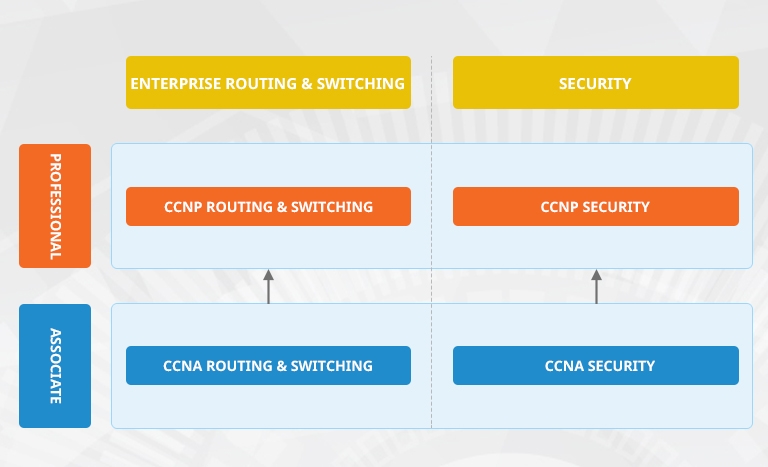 ENTERPRISE ROUTING & SWITCHING

SECURITY

PROFESSIONAL

CCNP ROUTING & SWITCHING

CCNP SECURITY

ASSOCIATE

CCNA ROUTING & SWITCHING

CCNA SECURITY